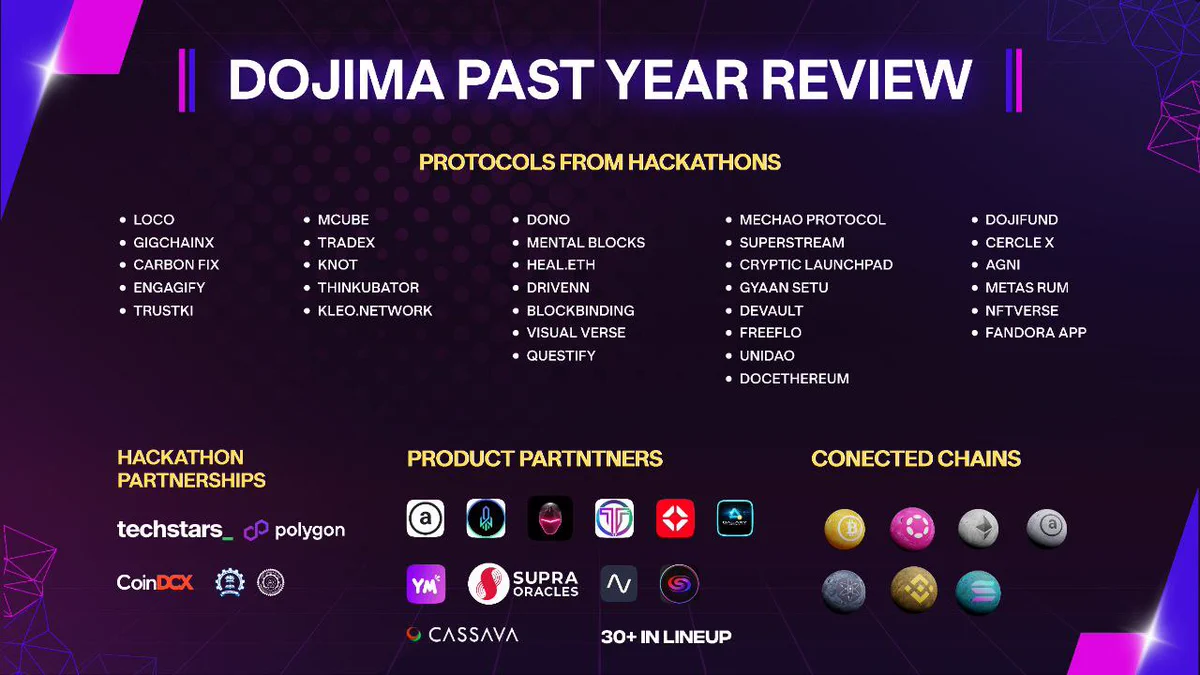 DOJIMA PAST YEAR REVIEW

PROTOCOLS FROM HACKATHONS

- LOCO
- GIGCHAINX
- CARBON FIX
- ENGAGIFY
- TRUSTKI

- MCUBE
- TRADEX
- KNOT
- THINKUBATOR
- KLEO.NETWORK

- DONO
- MENTAL BLOCKS
- HEAL.ETH
- DRIVENN
- BLOCKBINDING
- VISUAL VERSE
- QUESTIFY

- MECHAO PROTOCOL
- SUPERSTREAM
- CRYPTIC LAUNCHPAD
- GYAAN SETU
- DEVAULT
- FREEFLO
- UNIDAO
- DOCETHEREUM

- DOJIFUND
- CERCLE X
- AGNI
- METAS RUM
- NFTVERSE
- FANDORA APP

HACKATHON PARTNERSHIPS

techstars_ polygon

CoinDCX

PRODUCT PARTNTNERS

YM

SUPRA ORACLES

CASSAVA

30+ IN LINEUP

CONECTED CHAINS